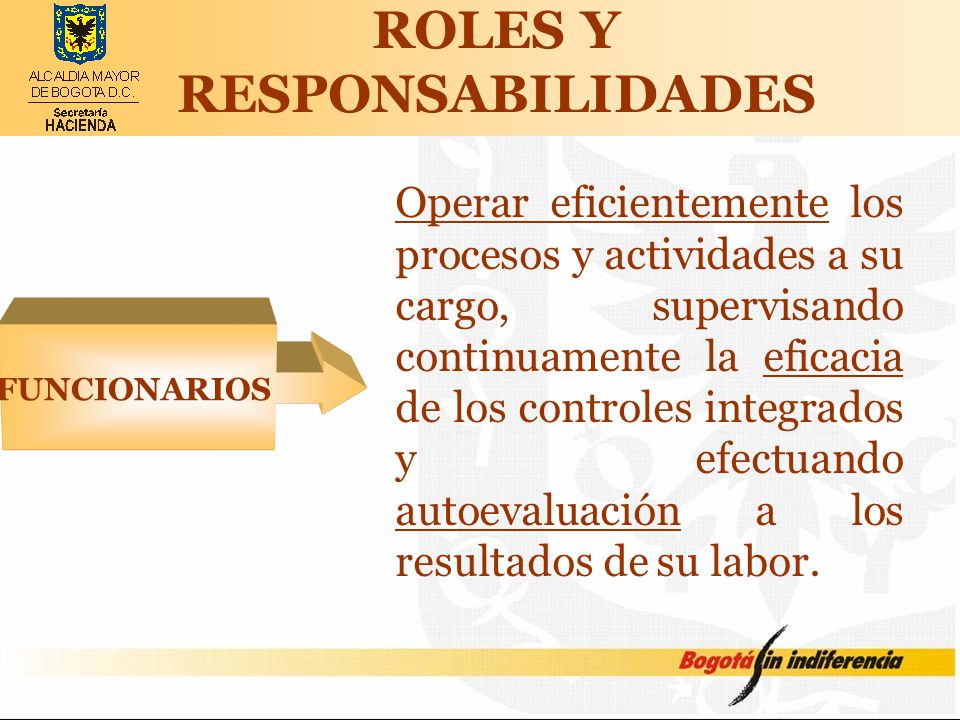 ALCALDIA MAYOR DE BOGOTA D.C.
Secretaría HACIENDA

ROLES Y RESPONSABILIDADES

FUNCIONARIOS

Operar eficientemente los procesos y actividades a su cargo, supervisando continuamente la eficacia de los controles integrados y efectuando autoevaluación a los resultados de su labor.

Bogotá sin indiferencia